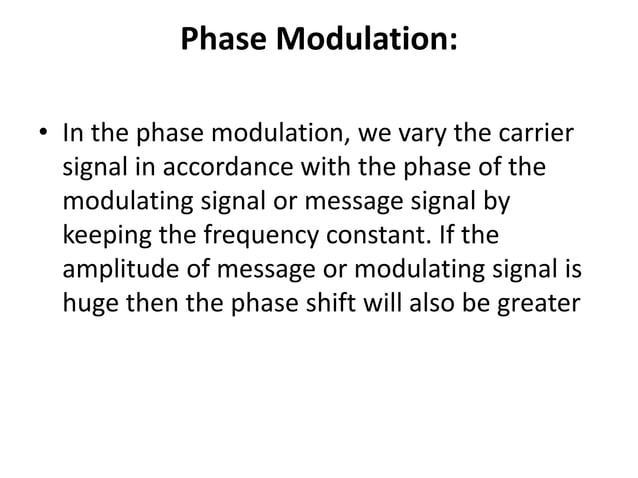 Phase Modulation:

• In the phase modulation, we vary the carrier signal in accordance with the phase of the modulating signal or message signal by keeping the frequency constant. If the amplitude of message or modulating signal is huge then the phase shift will also be greater